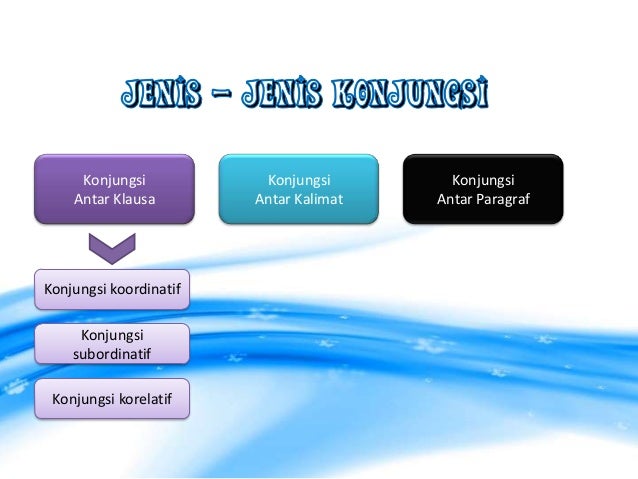 JENIS – JENIS KONJUNGSI

Konjungsi Antar Klausa

Konjungsi Antar Kalimat

Konjungsi Antar Paragraf

Konjungsi koordinatif

Konjungsi subordinatif

Konjungsi korelatif